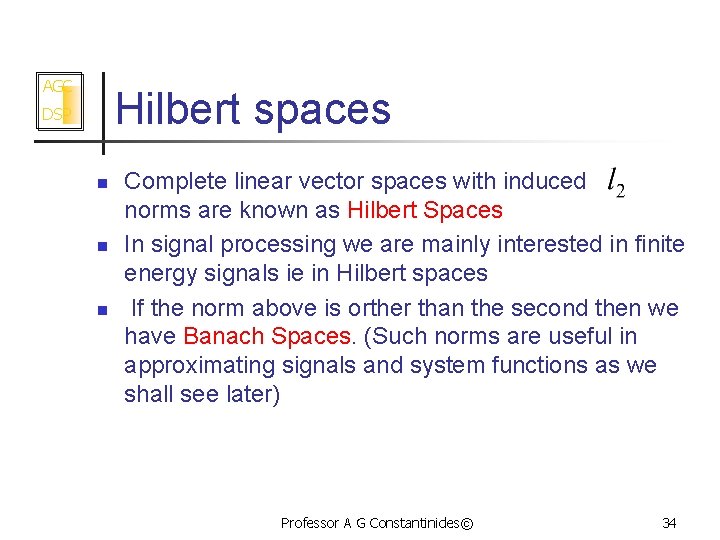 AGC
DSP

Hilbert spaces

Complete linear vector spaces with induced $l_2$ norms are known as Hilbert Spaces

In signal processing we are mainly interested in finite energy signals ie in Hilbert spaces

If the norm above is orther than the second then we have Banach Spaces. (Such norms are useful in approximating signals and system functions as we shall see later)

Professor A G Constantinides©

34